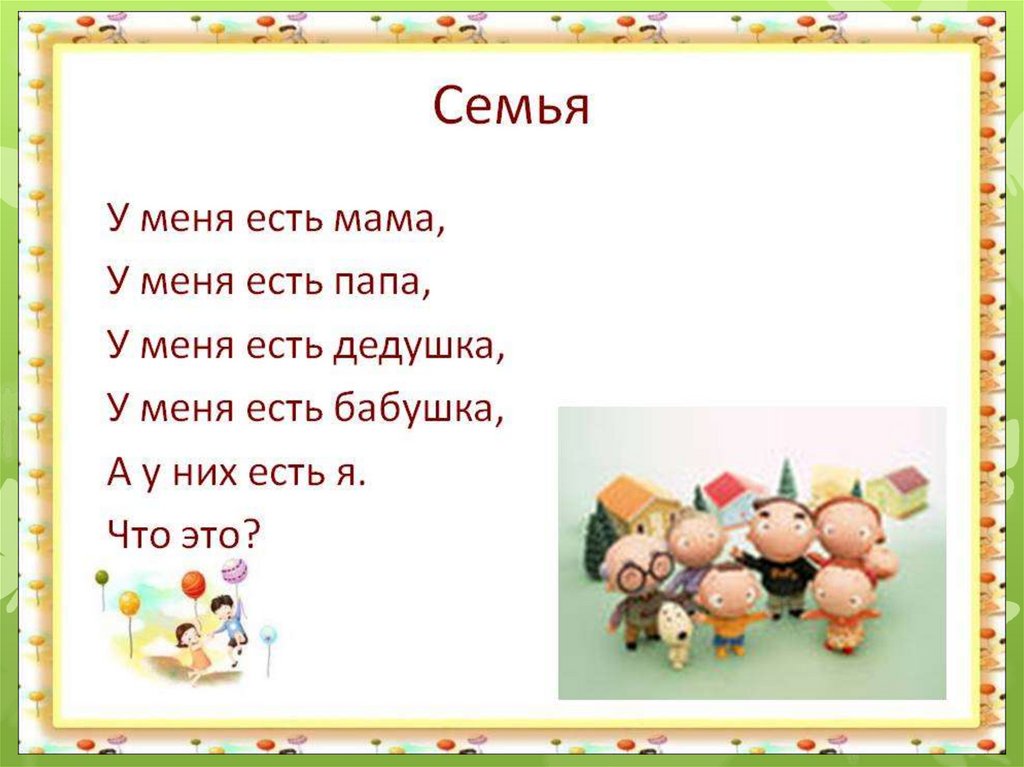 Семья

У меня есть мама,
У меня есть папа,
У меня есть дедушка,
У меня есть бабушка,
А у них есть я.
Что это?